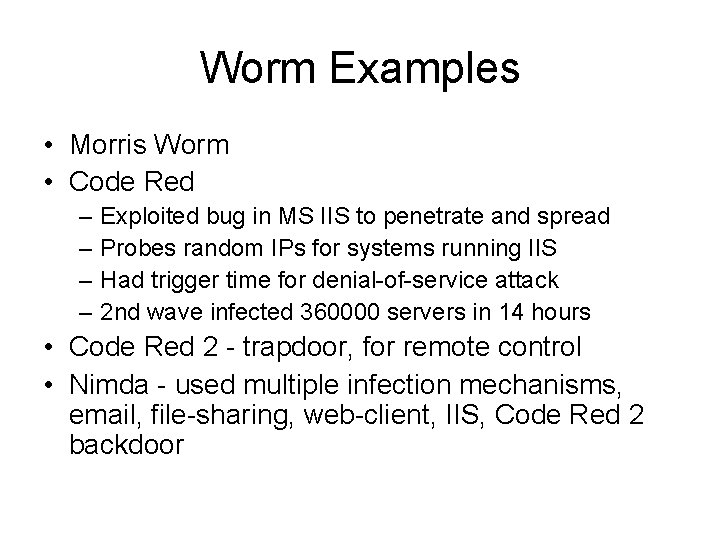 Worm Examples

• Morris Worm
• Code Red
 – Exploited bug in MS IIS to penetrate and spread
 – Probes random IPs for systems running IIS
 – Had trigger time for denial-of-service attack
 – 2nd wave infected 360000 servers in 14 hours
• Code Red 2 - trapdoor, for remote control
• Nimda - used multiple infection mechanisms, email, file-sharing, web-client, IIS, Code Red 2 backdoor